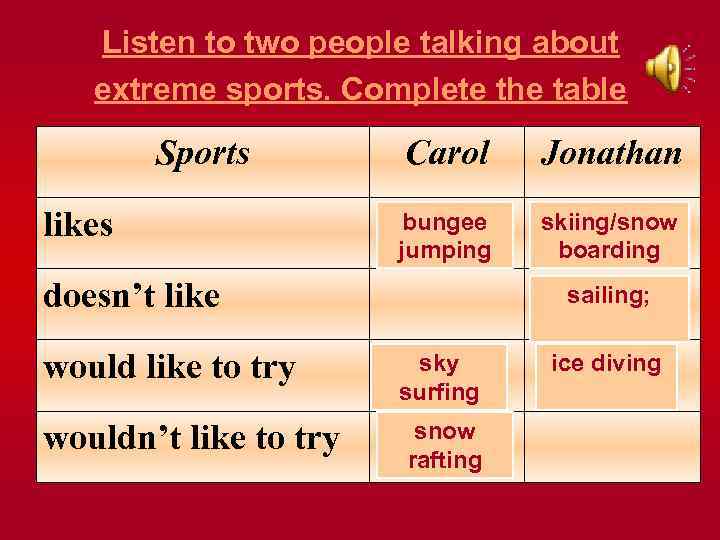 Listen to two people talking about extreme sports. Complete the table

| Sports | Carol | Jonathan |
|---|---|---|
| likes | bungee jumping | skiing/snow boarding |
| doesn't like | | sailing; |
| would like to try | sky surfing | ice diving |
| wouldn't like to try | snow rafting | |